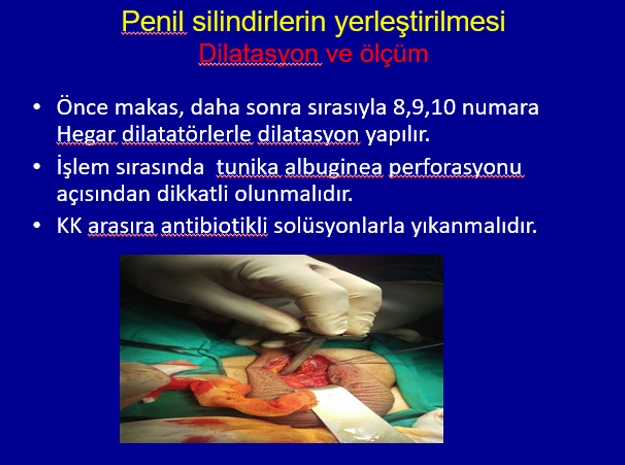 Penil silindirlerin yerleştirilmesi
Dilatasyon ve ölçüm

• Önce makas, daha sonra sırasıyla 8,9,10 numara Hegar dilatatörlerle dilatasyon yapılır.
• İşlem sırasında tunika albuginea perforasyonu açısından dikkatli olunmalıdır.
• KK arasıra antibiotikli solüsyonlarla yıkanmalıdır.